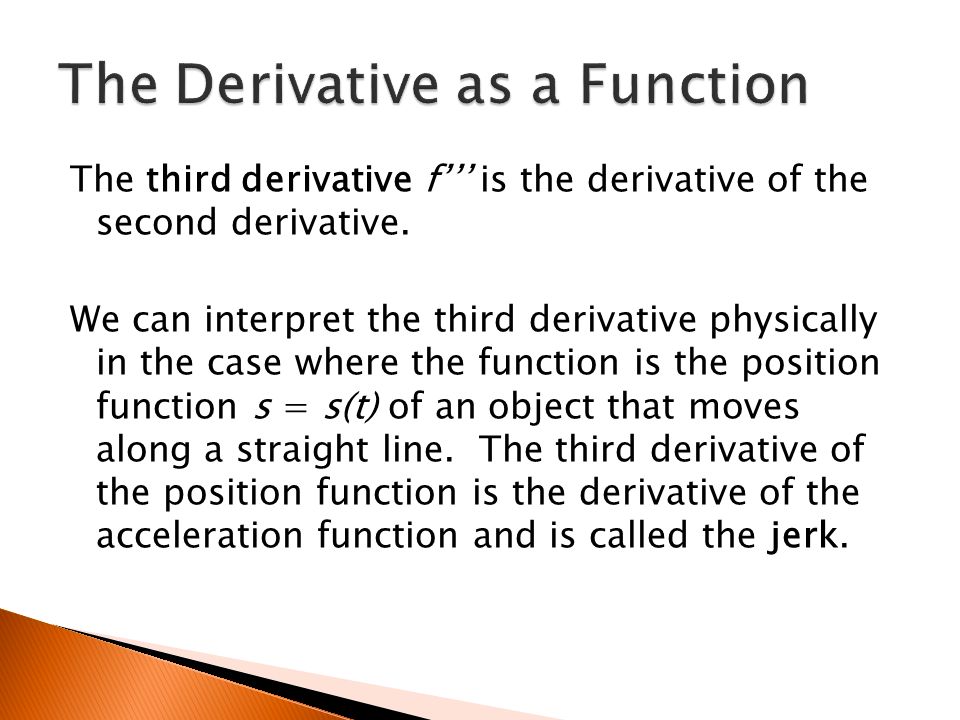 The Derivative as a Function

The third derivative $f'''$ is the derivative of the second derivative.

We can interpret the third derivative physically in the case where the function is the position function $s = s(t)$ of an object that moves along a straight line. The third derivative of the position function is the derivative of the acceleration function and is called the jerk.